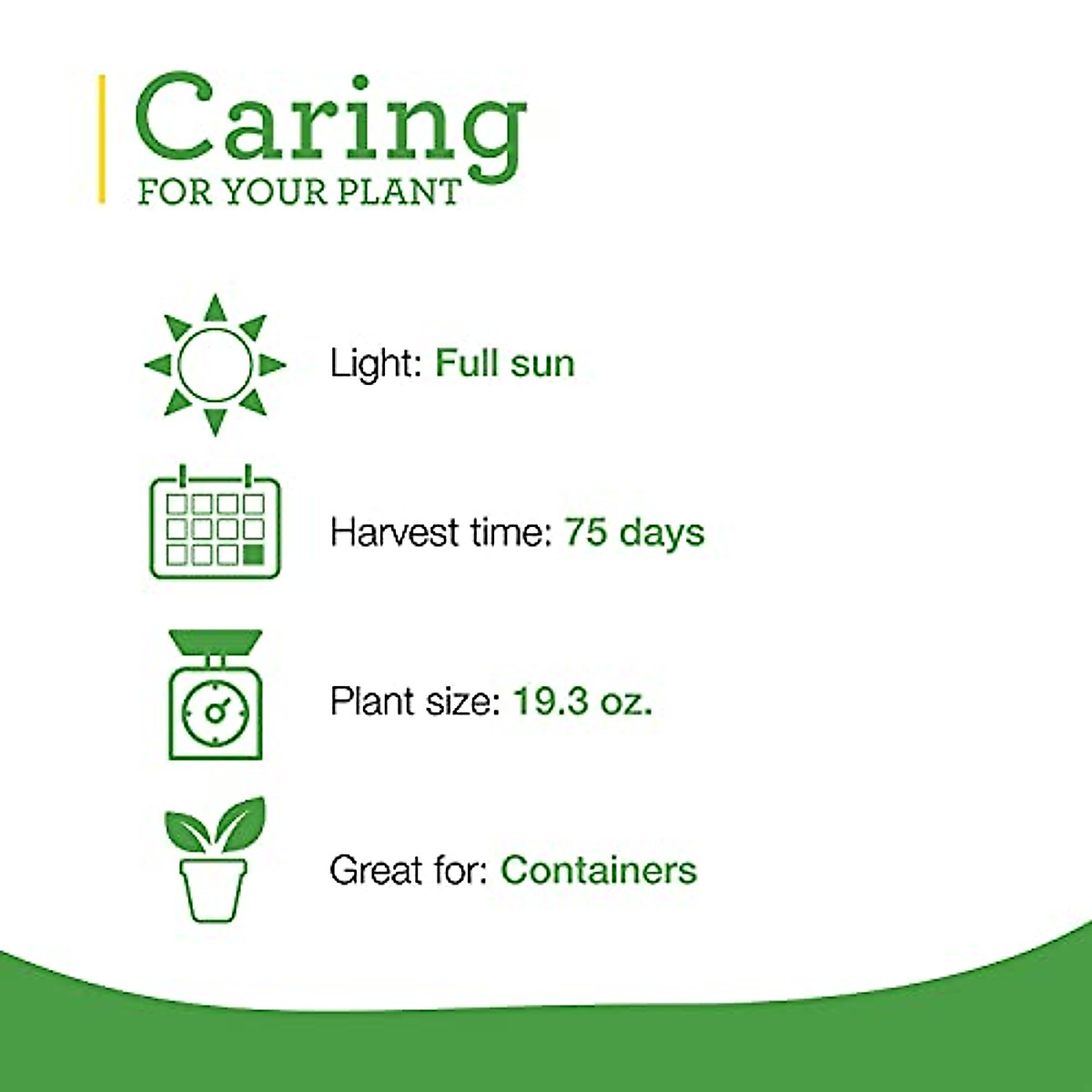 Caring
FOR YOUR PLANT

Light: Full sun

Harvest time: 75 days

Plant size: 19.3 oz.

Great for: Containers